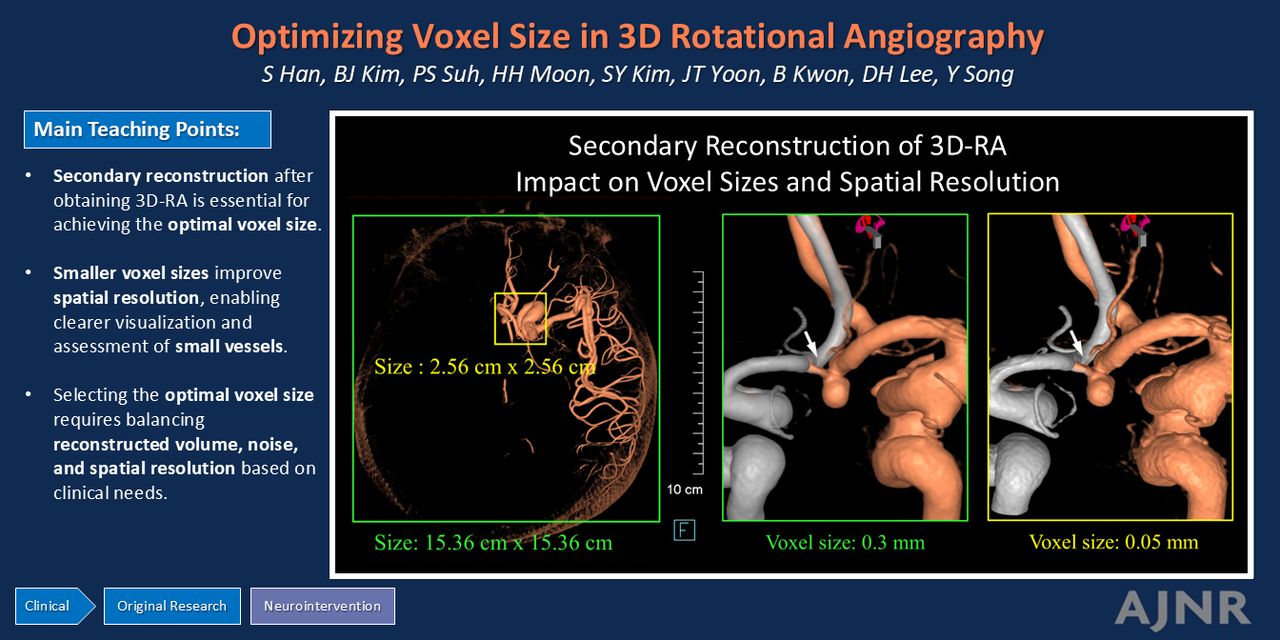 Optimizing Voxel Size in 3D Rotational Angiography
S Han, BJ Kim, PS Suh, HH Moon, SY Kim, JT Yoon, B Kwon, DH Lee, Y Song

Main Teaching Points:

• Secondary reconstruction after obtaining 3D-RA is essential for achieving the optimal voxel size.

• Smaller voxel sizes improve spatial resolution, enabling clearer visualization and assessment of small vessels.

• Selecting the optimal voxel size requires balancing reconstructed volume, noise, and spatial resolution based on clinical needs.

Secondary Reconstruction of 3D-RA
Impact on Voxel Sizes and Spatial Resolution

Size : 2.56 cm x 2.56 cm

10 cm

F

Size: 15.36 cm x 15.36 cm

Voxel size: 0.3 mm

Voxel size: 0.05 mm

Clinical
Original Research
Neurointervention

AJNR